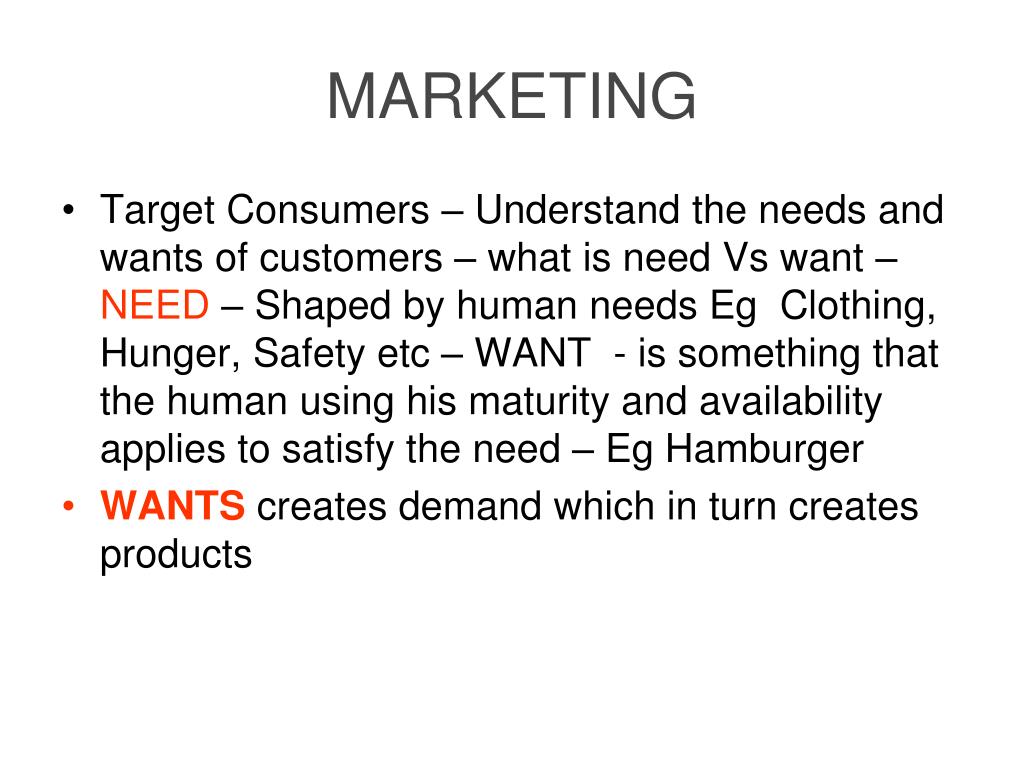 MARKETING

• Target Consumers – Understand the needs and wants of customers – what is need Vs want – NEED – Shaped by human needs Eg Clothing, Hunger, Safety etc – WANT - is something that the human using his maturity and availability applies to satisfy the need – Eg Hamburger

• WANTS creates demand which in turn creates products